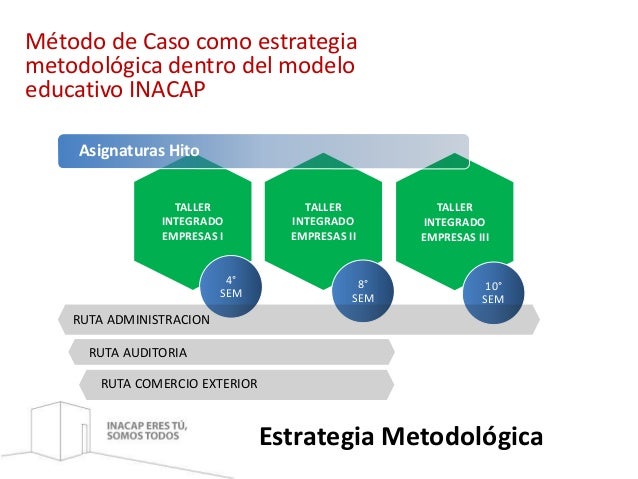 Método de Caso como estrategia metodológica dentro del modelo educativo INACAP

Asignaturas Hito

TALLER INTEGRADO EMPRESAS I

4° SEM

TALLER INTEGRADO EMPRESAS II

8° SEM

TALLER INTEGRADO EMPRESAS III

10° SEM

RUTA ADMINISTRACION

RUTA AUDITORIA

RUTA COMERCIO EXTERIOR

INACAP ERES TÚ, SOMOS TODOS

Estrategia Metodológica